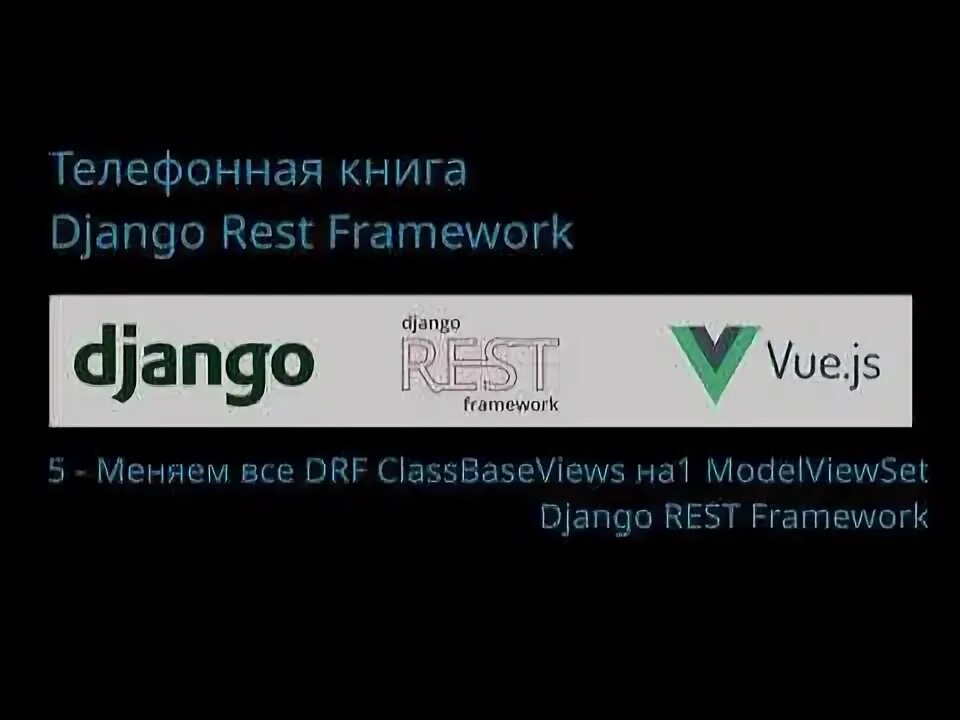 Телефонная книга
Django Rest Framework

django

django
REST
framework

Vue.js

5 - Меняем все DRF ClassBaseViews на1 ModelViewSet
Django REST Framework